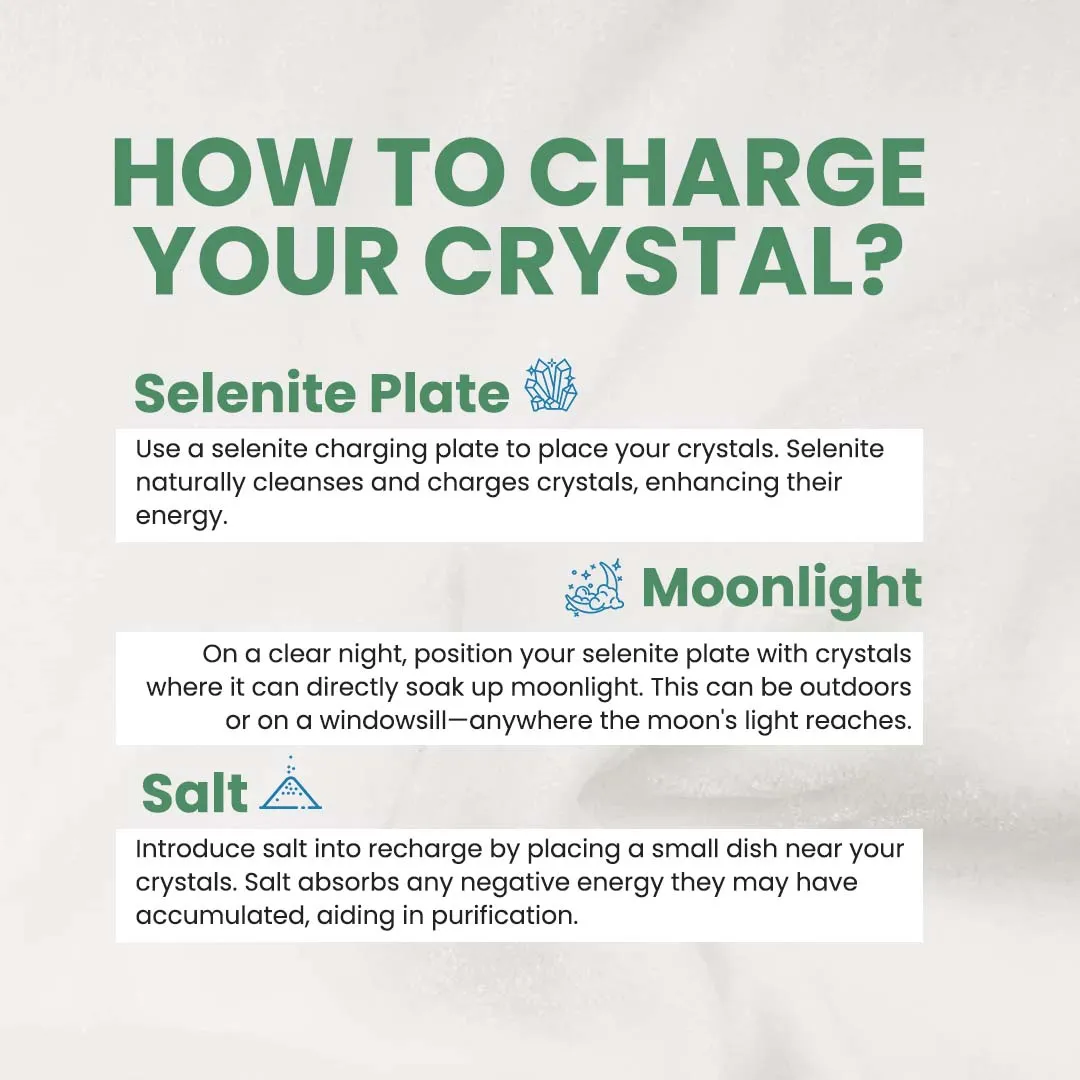 HOW TO CHARGE YOUR CRYSTAL?

Selenite Plate

Use a selenite charging plate to place your crystals. Selenite naturally cleanses and charges crystals, enhancing their energy.

Moonlight

On a clear night, position your selenite plate with crystals where it can directly soak up moonlight. This can be outdoors or on a windowsill—anywhere the moon's light reaches.

Salt

Introduce salt into recharge by placing a small dish near your crystals. Salt absorbs any negative energy they may have accumulated, aiding in purification.